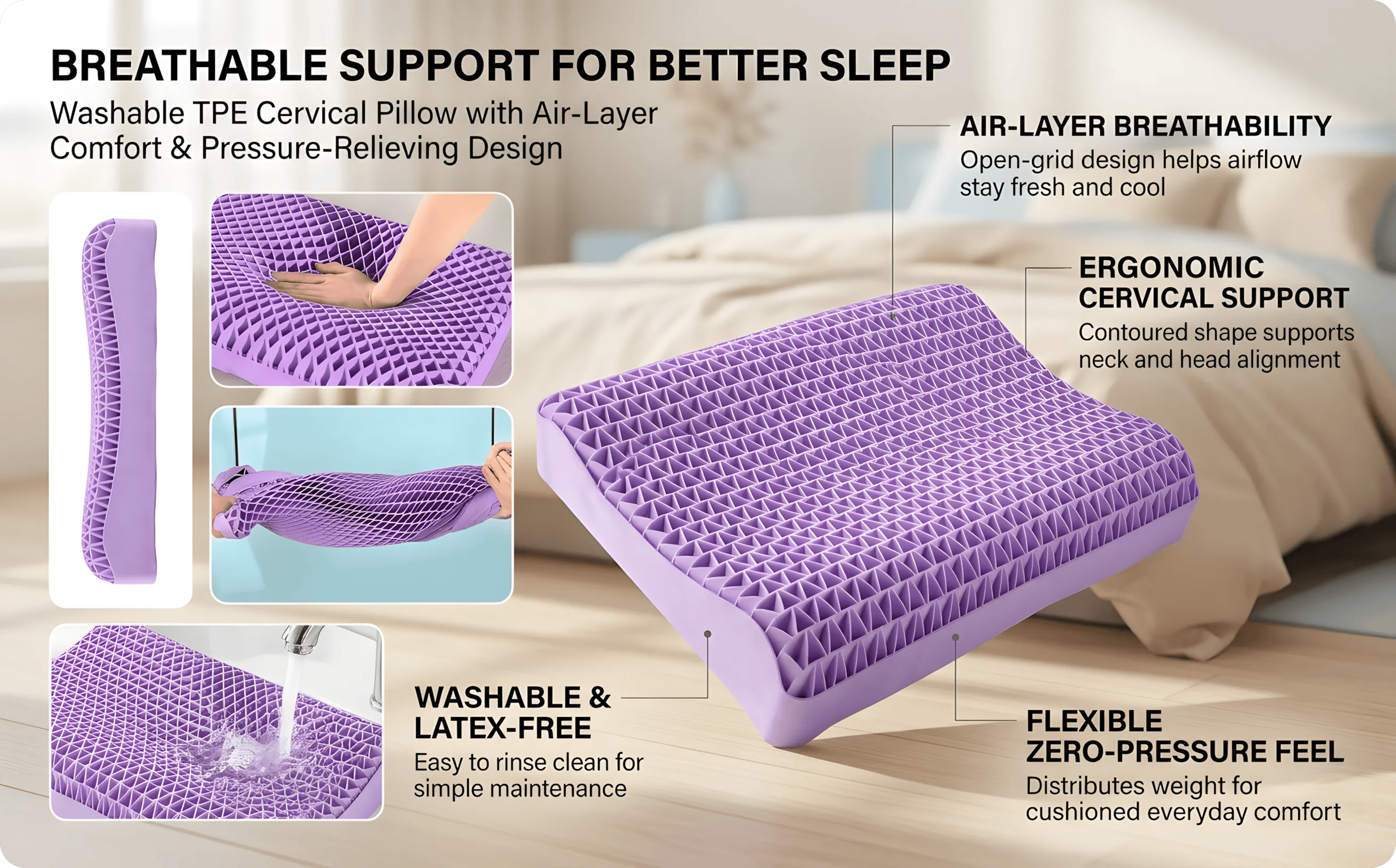 BREATHABLE SUPPORT FOR BETTER SLEEP

Washable TPE Cervical Pillow with Air-Layer Comfort & Pressure-Relieving Design

AIR-LAYER BREATHABILITY

Open-grid design helps airflow stay fresh and cool

ERGONOMIC CERVICAL SUPPORT

Contoured shape supports neck and head alignment

WASHABLE & LATEX-FREE

Easy to rinse clean for simple maintenance

FLEXIBLE ZERO-PRESSURE FEEL

Distributes weight for cushioned everyday comfort